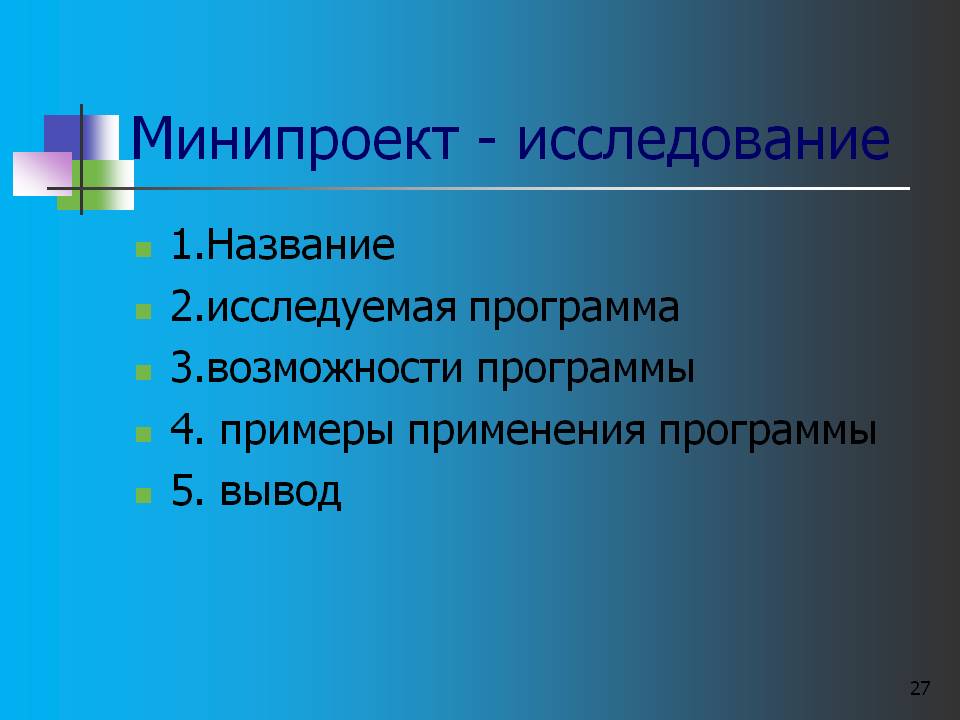 Минипроект - исследование

1.Название
2.исследуемая программа
3.возможности программы
4. примеры применения программы
5. вывод

27